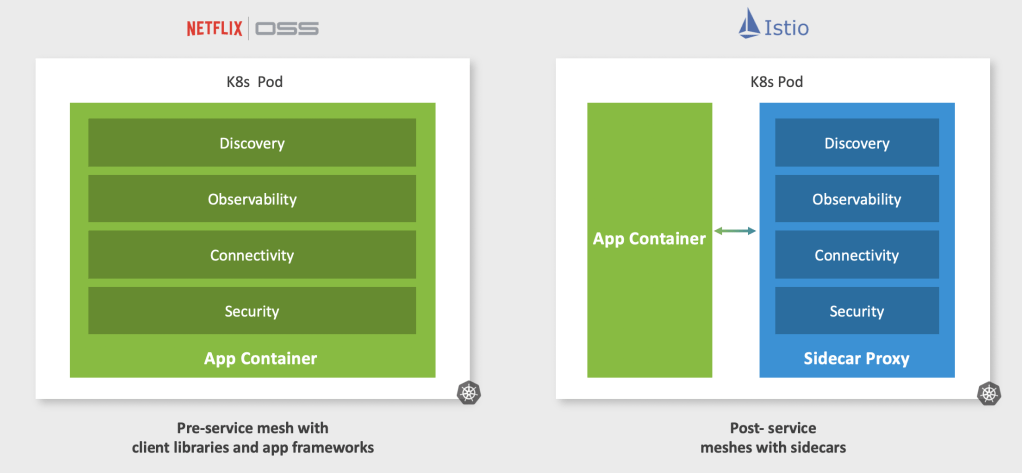 NETFLIX | OSS

K8s Pod

Discovery

Observability

Connectivity

Security

App Container

Pre-service mesh with client libraries and app frameworks

Istio

K8s Pod

App Container

Discovery

Observability

Connectivity

Security

Sidecar Proxy

Post- service meshes with sidecars